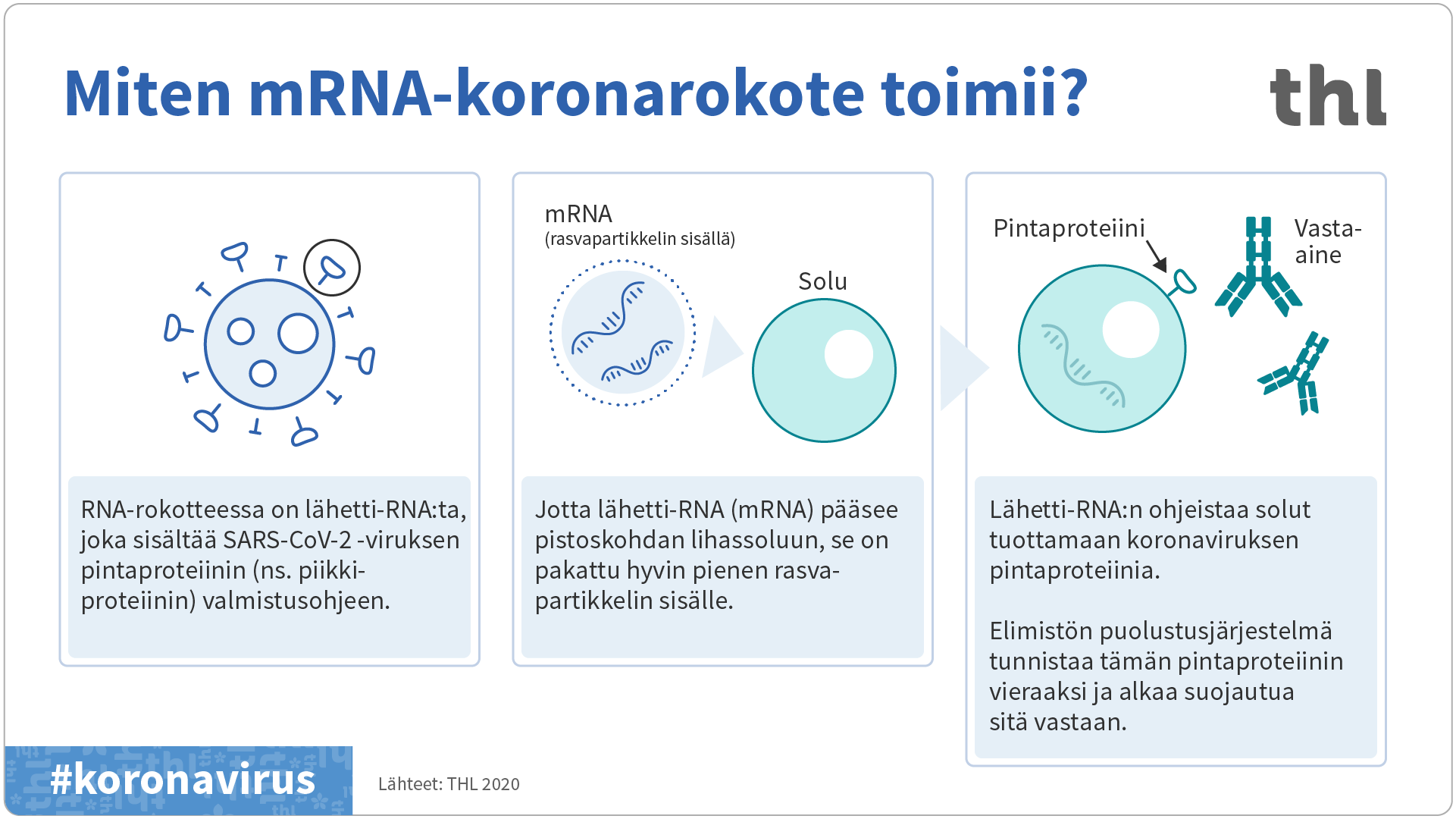 Miten mRNA-koronarokote toimii?

thl

RNA-rokotteessa on lähetti-RNA:ta, joka sisältää SARS-CoV-2 -viruksen pintaproteiinin (ns. piikkiproteiinin) valmistusohjeen.

mRNA
(rasvapartikkelin sisällä)

Solu

Jotta lähetti-RNA (mRNA) pääsee pistoskohdan lihassoluun, se on pakattu hyvin pienen rasvapartikkelin sisälle.

Pintaproteiini

Vasta-aine

Lähetti-RNA:n ohjeistaa solut tuottamaan koronaviruksen pintaproteiinia.

Elimistön puolustusjärjestelmä tunnistaa tämän pintaproteiinin vieraaksi ja alkaa suojautua sitä vastaan.

#koronavirus

Lähteet: THL 2020